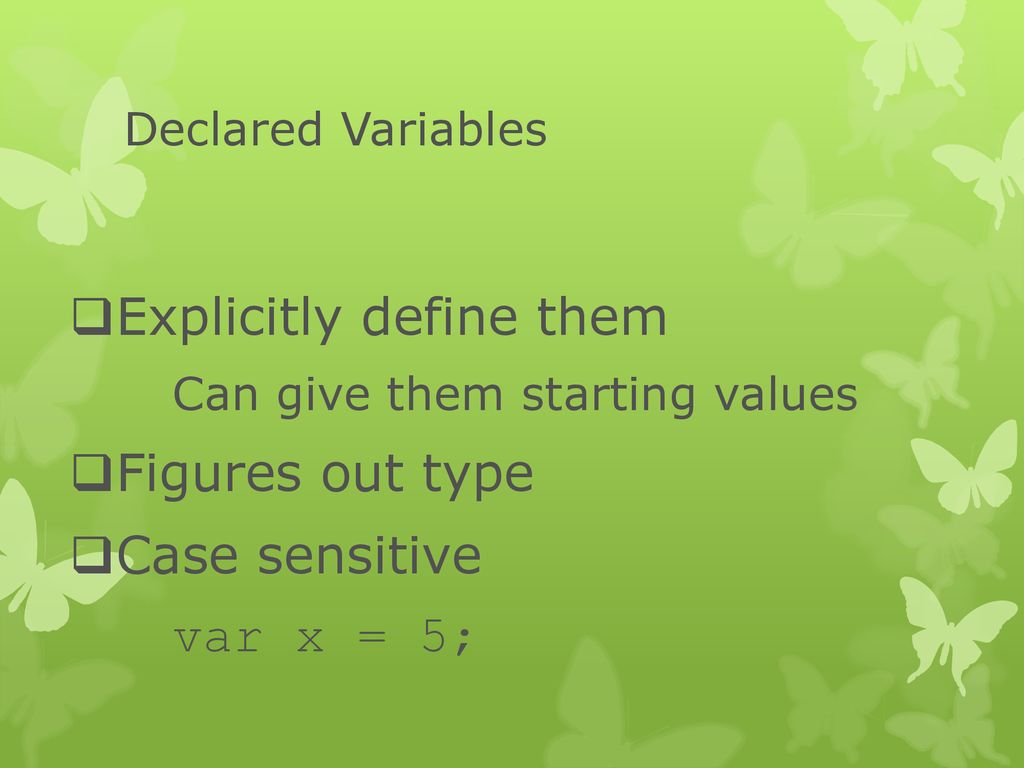 Declared Variables

❑Explicitly define them

Can give them starting values

❑Figures out type

❑Case sensitive

var x = 5;